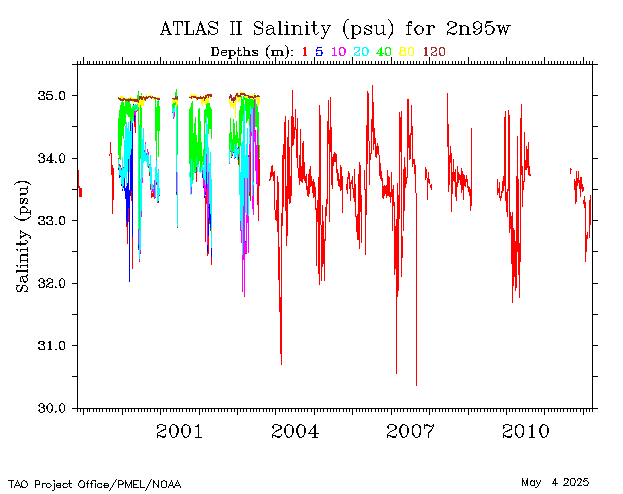 ATLAS II Salinity (psu) for 2n95w

Depths (m): 1 5 10 20 40 80 120

Salinity (psu)

35.0
34.0
33.0
32.0
31.0
30.0

2001 2004 2007 2010

TAO Project Office/PMEL/NOAA

May 4 2025